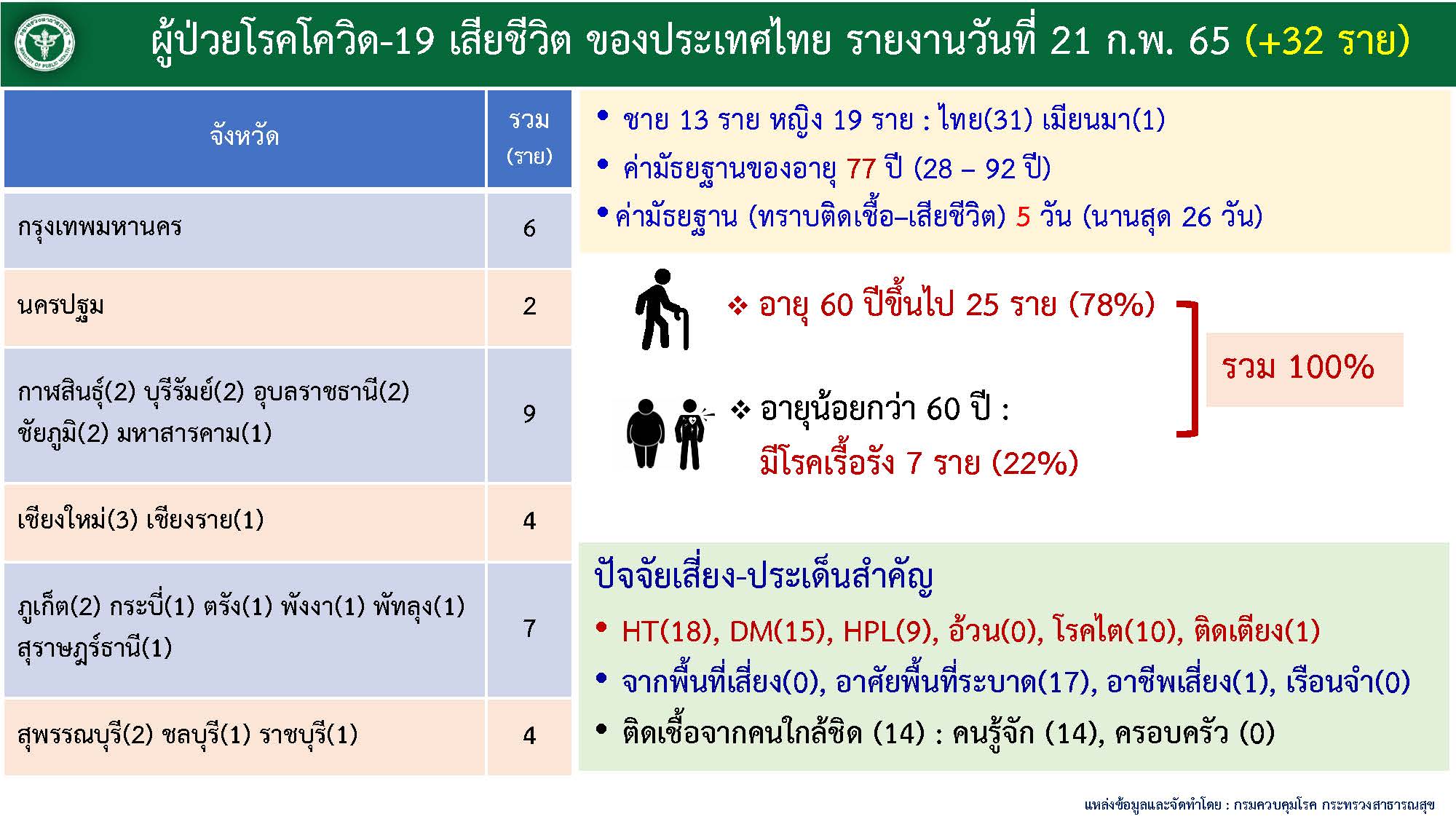 ผู้ป่วยโรคโควิด-19 เสียชีวิต ของประเทศไทย รายงานวันที่ 21 ก.พ. 65 (+32 ราย)

| จังหวัด | รวม (ราย) |
|---|---|
| กรุงเทพมหานคร | 6 |
| นครปฐม | 2 |
| กาฬสินธุ์(2) บุรีรัมย์(2) อุบลราชธานี(2) ชัยภูมิ(2) มหาสารคาม(1) | 9 |
| เชียงใหม่(3) เชียงราย(1) | 4 |
| ภูเก็ต(2) กระบี่(1) ตรัง(1) พังงา(1) พัทลุง(1) สุราษฎร์ธานี(1) | 7 |
| สุพรรณบุรี(2) ชลบุรี(1) ราชบุรี(1) | 4 |

• ชาย 13 ราย หญิง 19 ราย : ไทย(31) เมียนมา(1)
• ค่ามัธยฐานของอายุ 77 ปี (28 – 92 ปี)
• ค่ามัธยฐาน (ทราบติดเชื้อ–เสียชีวิต) 5 วัน (นานสุด 26 วัน)

❖ อายุ 60 ปีขึ้นไป 25 ราย (78%)

❖ อายุน้อยกว่า 60 ปี : มีโรคเรื้อรัง 7 ราย (22%)

รวม 100%

ปัจจัยเสี่ยง-ประเด็นสำคัญ
• HT(18), DM(15), HPL(9), อ้วน(0), โรคไต(10), ติดเตียง(1)
• จากพื้นที่เสี่ยง(0), อาศัยพื้นที่ระบาด(17), อาชีพเสี่ยง(1), เรือนจำ(0)
• ติดเชื้อจากคนใกล้ชิด (14) : คนรู้จัก (14), ครอบครัว (0)

แหล่งข้อมูลและจัดทำโดย : กรมควบคุมโรค กระทรวงสาธารณสุข